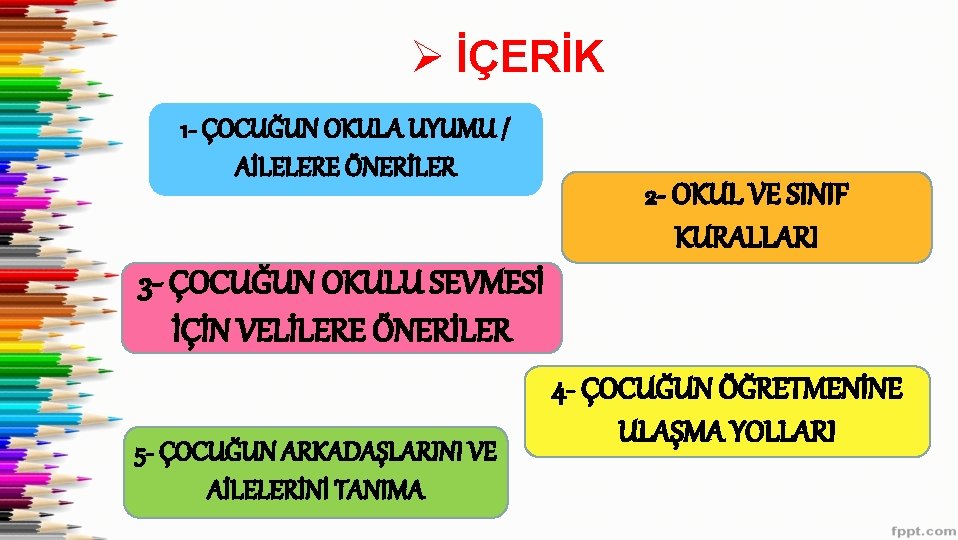 ➢ İÇERİK

1- ÇOCUĞUN OKULA UYUMU / AİLELERE ÖNERİLER

2- OKUL VE SINIF KURALLARI

3- ÇOCUĞUN OKULU SEVMESİ İÇİN VELİLERE ÖNERİLER

4- ÇOCUĞUN ÖĞRETMENİNE ULAŞMA YOLLARI

5- ÇOCUĞUN ARKADAŞLARINI VE AİLELERİNİ TANIMA

fppt.com